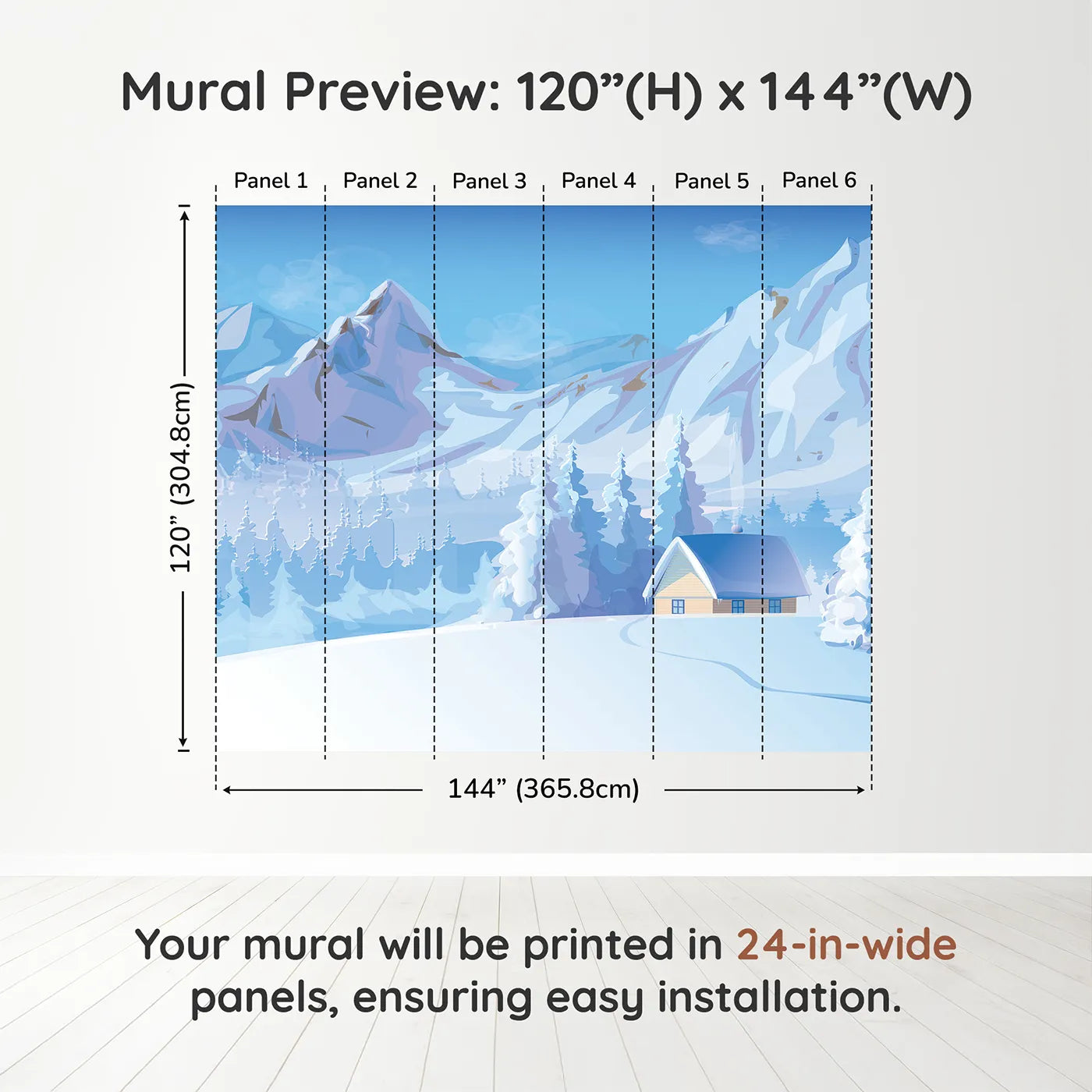 Mural Preview: 120”(H) x 144”(W)

Panel 1 Panel 2 Panel 3 Panel 4 Panel 5 Panel 6

120” (304.8cm)

144” (365.8cm)

Your mural will be printed in 24-in-wide panels, ensuring easy installation.